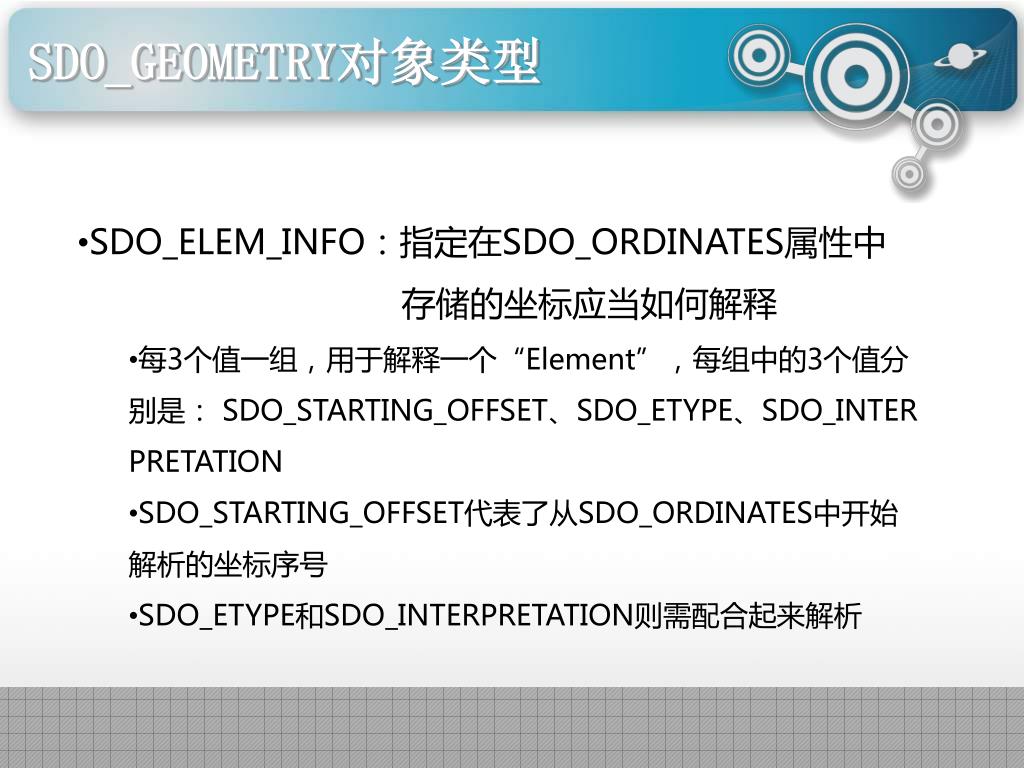 SDO_GEOMETRY对象类型

•SDO_ELEM_INFO：指定在SDO_ORDINATES属性中存储的坐标应当如何解释

•每3个值一组，用于解释一个“Element”，每组中的3个值分别是： SDO_STARTING_OFFSET、SDO_ETYPE、SDO_INTERPRETATION

•SDO_STARTING_OFFSET代表了从SDO_ORDINATES中开始解析的坐标序号

•SDO_ETYPE和SDO_INTERPRETATION则需配合起来解析